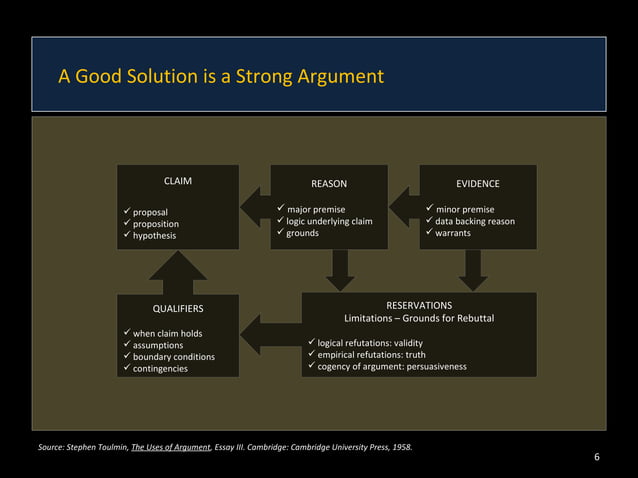 A Good Solution is a Strong Argument

CLAIM

✓ proposal
✓ proposition
✓ hypothesis

REASON

✓ major premise
✓ logic underlying claim
✓ grounds

EVIDENCE

✓ minor premise
✓ data backing reason
✓ warrants

QUALIFIERS

✓ when claim holds
✓ assumptions
✓ boundary conditions
✓ contingencies

RESERVATIONS
Limitations – Grounds for Rebuttal

✓ logical refutations: validity
✓ empirical refutations: truth
✓ cogency of argument: persuasiveness

Source: Stephen Toulmin, The Uses of Argument, Essay III. Cambridge: Cambridge University Press, 1958.

6